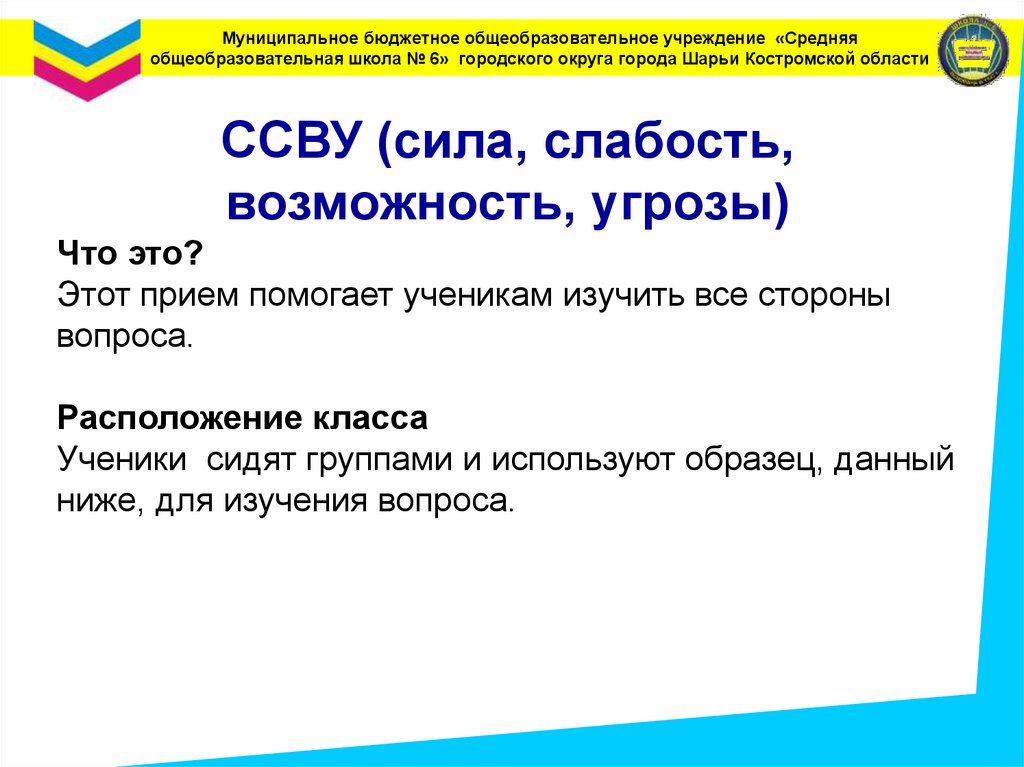 Муниципальное бюджетное общеобразовательное учреждение «Средняя общеобразовательная школа № 6» городского округа города Шарьи Костромской области

ССВУ (сила, слабость, возможность, угрозы)

Что это?
Этот прием помогает ученикам изучить все стороны вопроса.

Расположение класса
Ученики сидят группами и используют образец, данный ниже, для изучения вопроса.